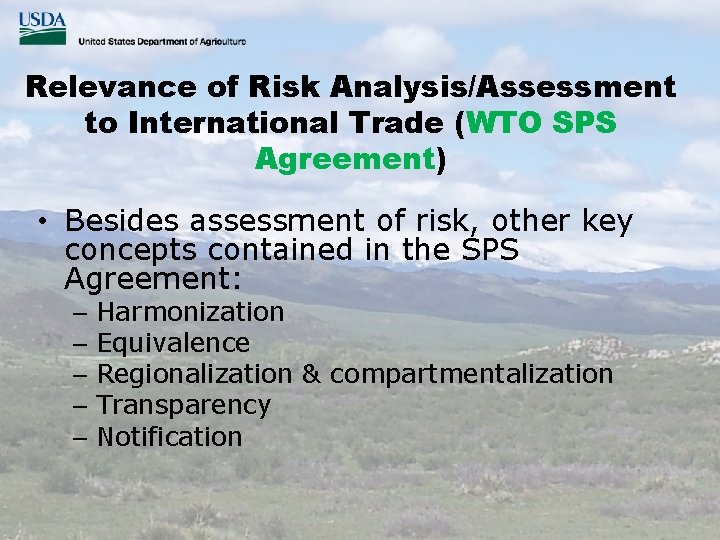 USDA
United States Department of Agriculture

Relevance of Risk Analysis/Assessment to International Trade (WTO SPS Agreement)

• Besides assessment of risk, other key concepts contained in the SPS Agreement:
– Harmonization
– Equivalence
– Regionalization & compartmentalization
– Transparency
– Notification